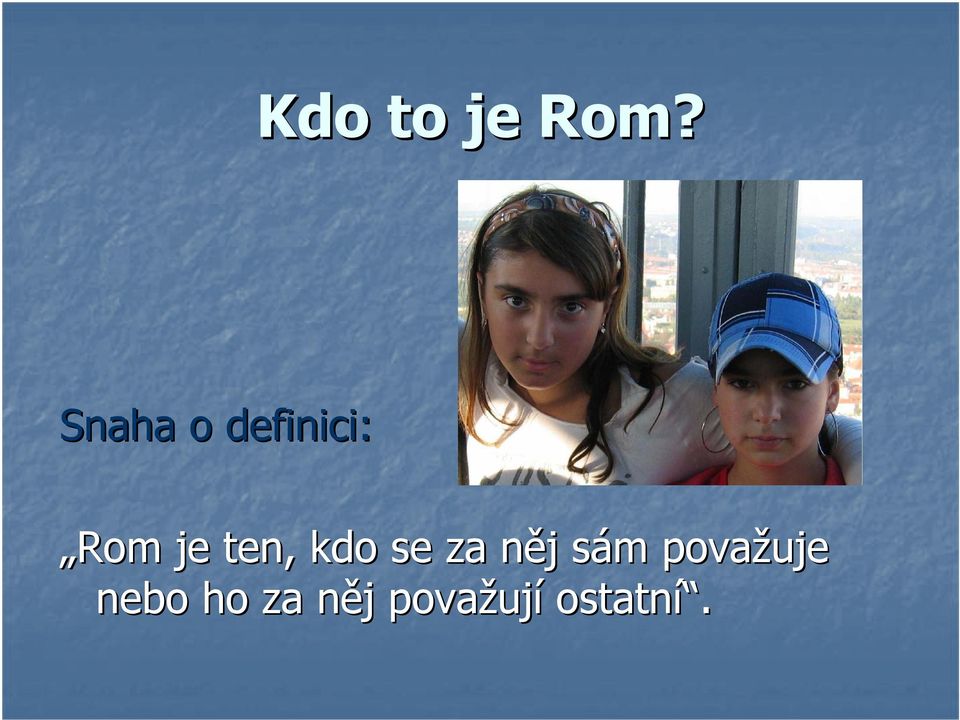 Kdo to je Rom?

Snaha o definici:

„Rom je ten, kdo se za něj sám považuje nebo ho za něj považují ostatní“.